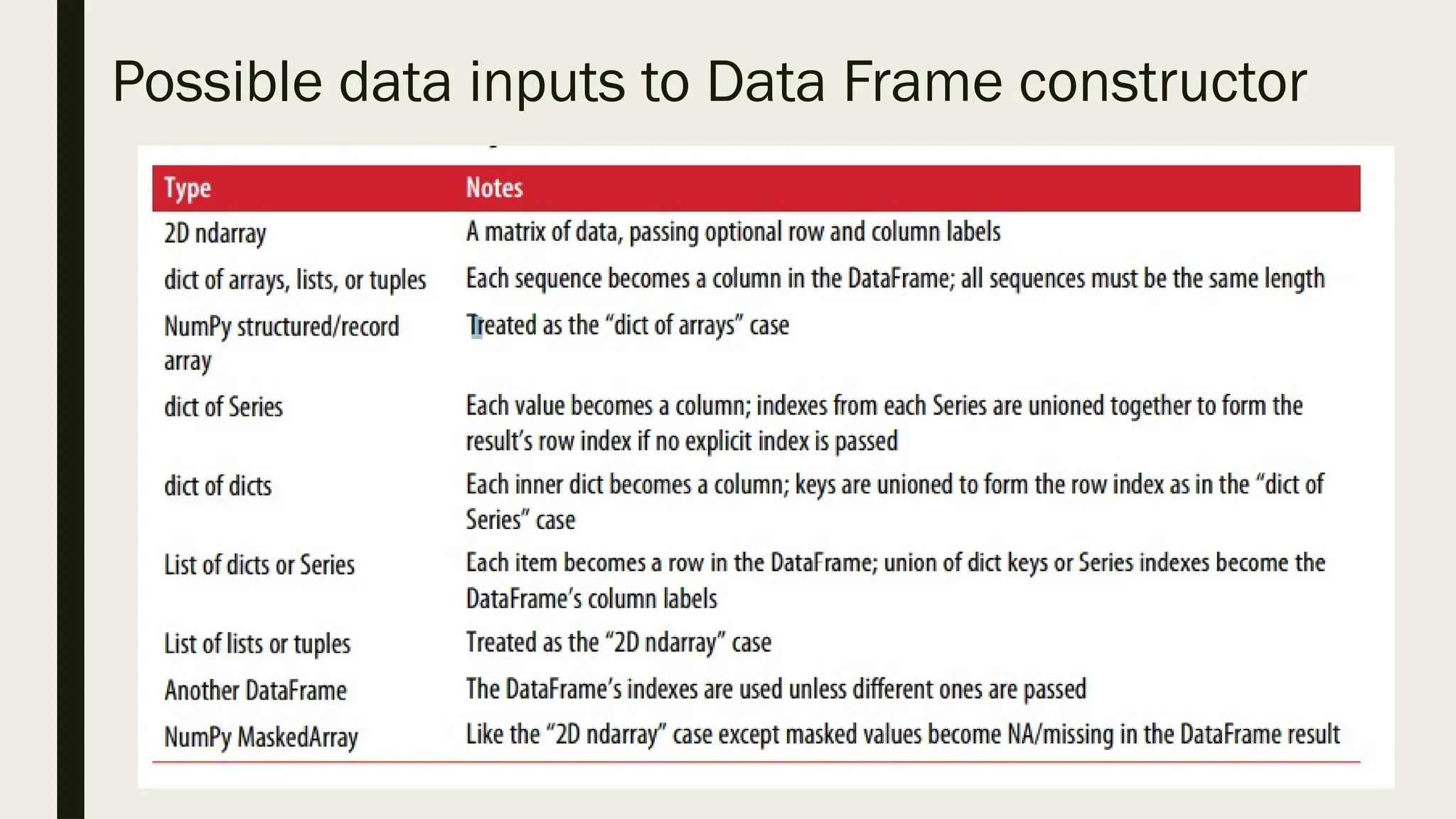 Possible data inputs to Data Frame constructor

| Type | Notes |
|---|---|
| 2D ndarray | A matrix of data, passing optional row and column labels |
| dict of arrays, lists, or tuples | Each sequence becomes a column in the DataFrame; all sequences must be the same length |
| NumPy structured/record array | Treated as the “dict of arrays” case |
| dict of Series | Each value becomes a column; indexes from each Series are unioned together to form the result’s row index if no explicit index is passed |
| dict of dicts | Each inner dict becomes a column; keys are unioned to form the row index as in the “dict of Series” case |
| List of dicts or Series | Each item becomes a row in the DataFrame; union of dict keys or Series indexes become the DataFrame’s column labels |
| List of lists or tuples | Treated as the “2D ndarray” case |
| Another DataFrame | The DataFrame’s indexes are used unless different ones are passed |
| NumPy MaskedArray | Like the “2D ndarray” case except masked values become NA/missing in the DataFrame result |